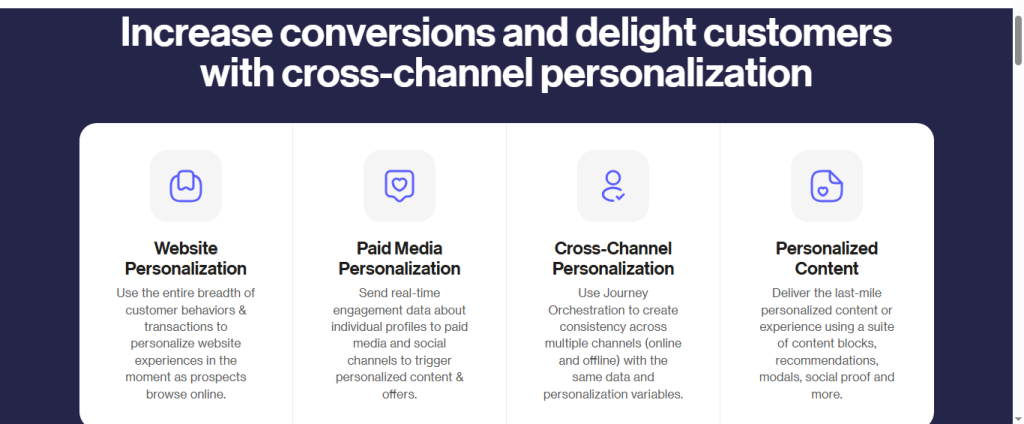 Increase conversions and delight customers with cross-channel personalization

Website Personalization

Use the entire breadth of customer behaviors & transactions to personalize website experiences in the moment as prospects browse online.

Paid Media Personalization

Send real-time engagement data about individual profiles to paid media and social channels to trigger personalized content & offers.

Cross-Channel Personalization

Use Journey Orchestration to create consistency across multiple channels (online and offline) with the same data and personalization variables.

Personalized Content

Deliver the last-mile personalized content or experience using a suite of content blocks, recommendations, modals, social proof and more.